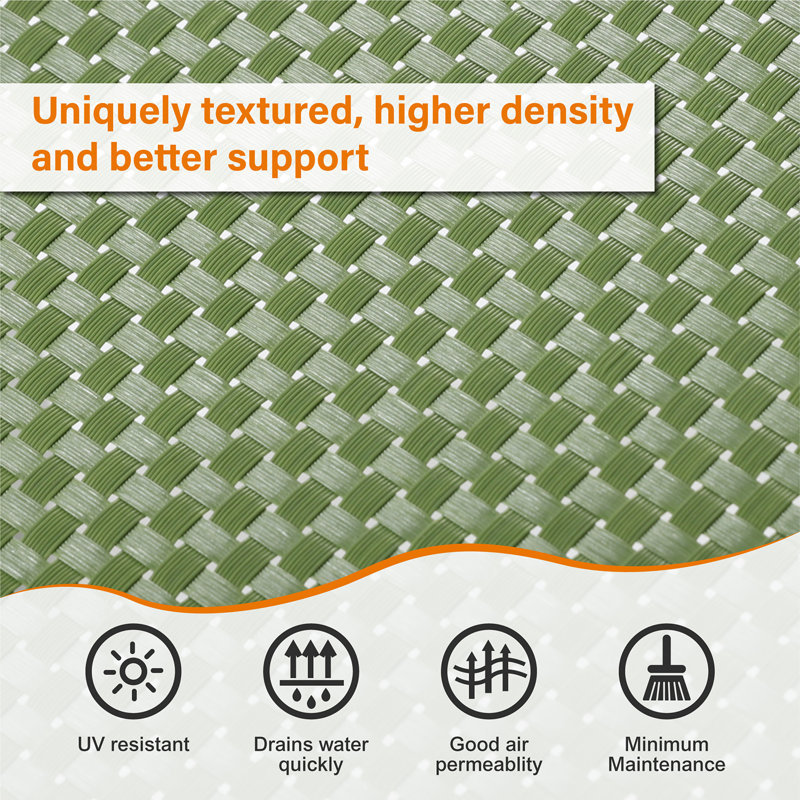 Uniquely textured, higher density and better support

UV resistant

Drains water quickly

Good air permeablity

Minimum Maintenance